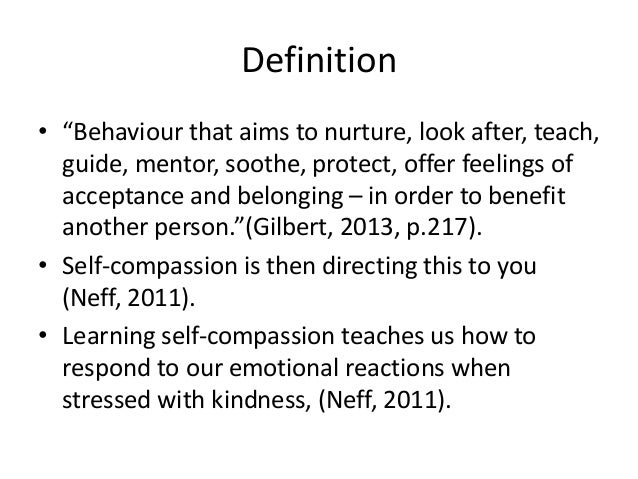 Definition

• “Behaviour that aims to nurture, look after, teach, guide, mentor, soothe, protect, offer feelings of acceptance and belonging – in order to benefit another person.”(Gilbert, 2013, p.217).

• Self-compassion is then directing this to you (Neff, 2011).

• Learning self-compassion teaches us how to respond to our emotional reactions when stressed with kindness, (Neff, 2011).